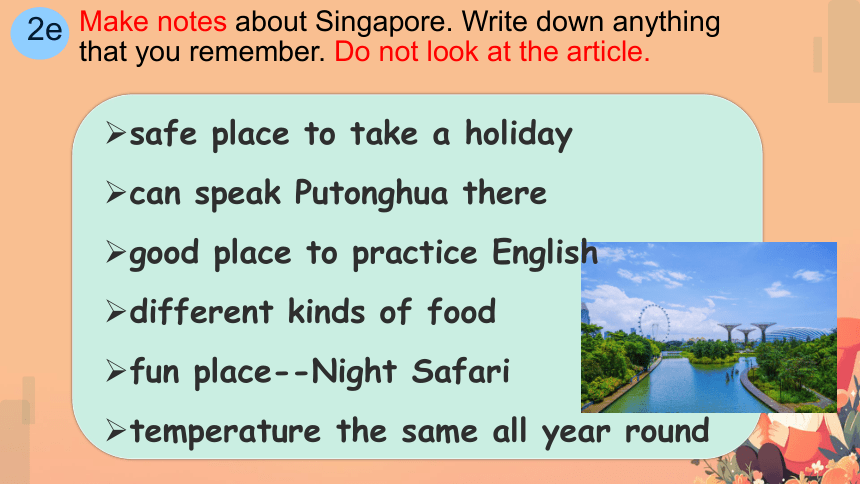 2e Make notes about Singapore. Write down anything that you remember. Do not look at the article.

➢safe place to take a holiday
➢can speak Putonghua there
➢good place to practice English
➢different kinds of food
➢fun place--Night Safari
➢temperature the same all year round